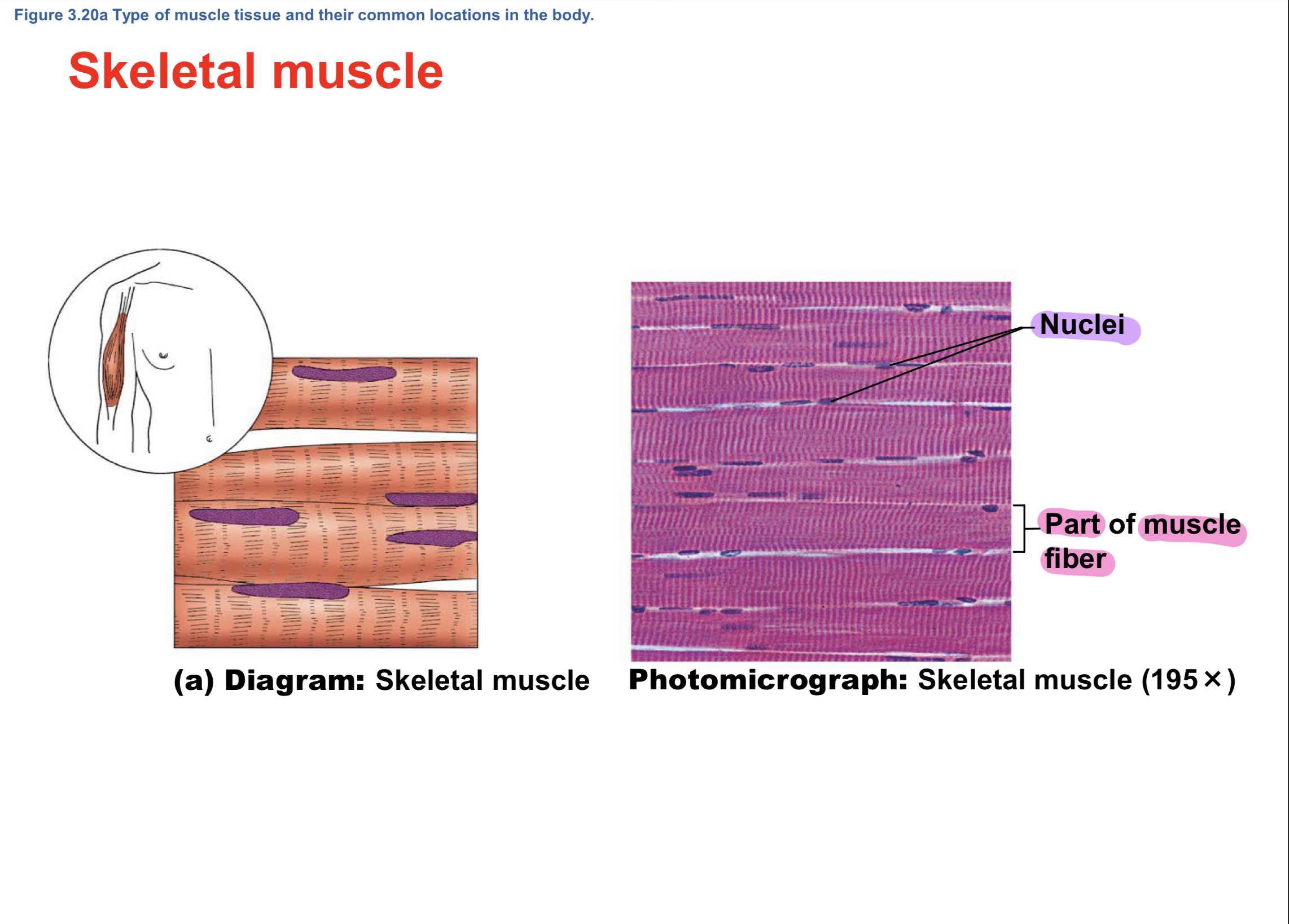 Figure 3.20a Type of muscle tissue and their common locations in the body.

Skeletal muscle

Nuclei

Part of muscle fiber

(a) Diagram: Skeletal muscle

Photomicrograph: Skeletal muscle (195×)